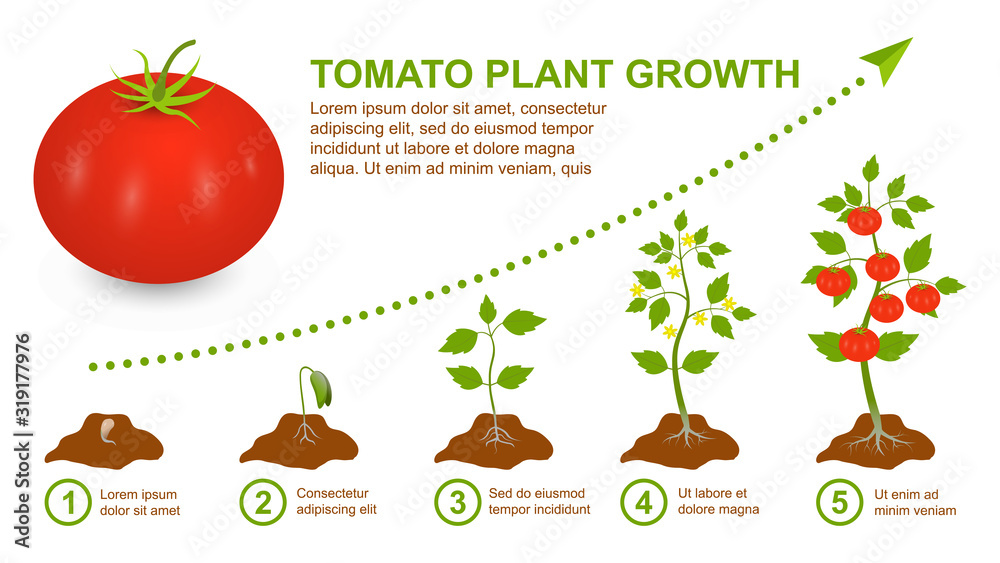 TOMATO PLANT GROWTH

Lorem ipsum dolor sit amet, consectetur adipiscing elit, sed do eiusmod tempor incididunt ut labore et dolore magna aliqua. Ut enim ad minim veniam, quis

1 Lorem ipsum dolor sit amet

2 Consectetur adipiscing elit

3 Sed do eiusmod tempor incididunt

4 Ut labore et dolore magna

5 Ut enim ad minim veniam

Adobe Stock | #319177976